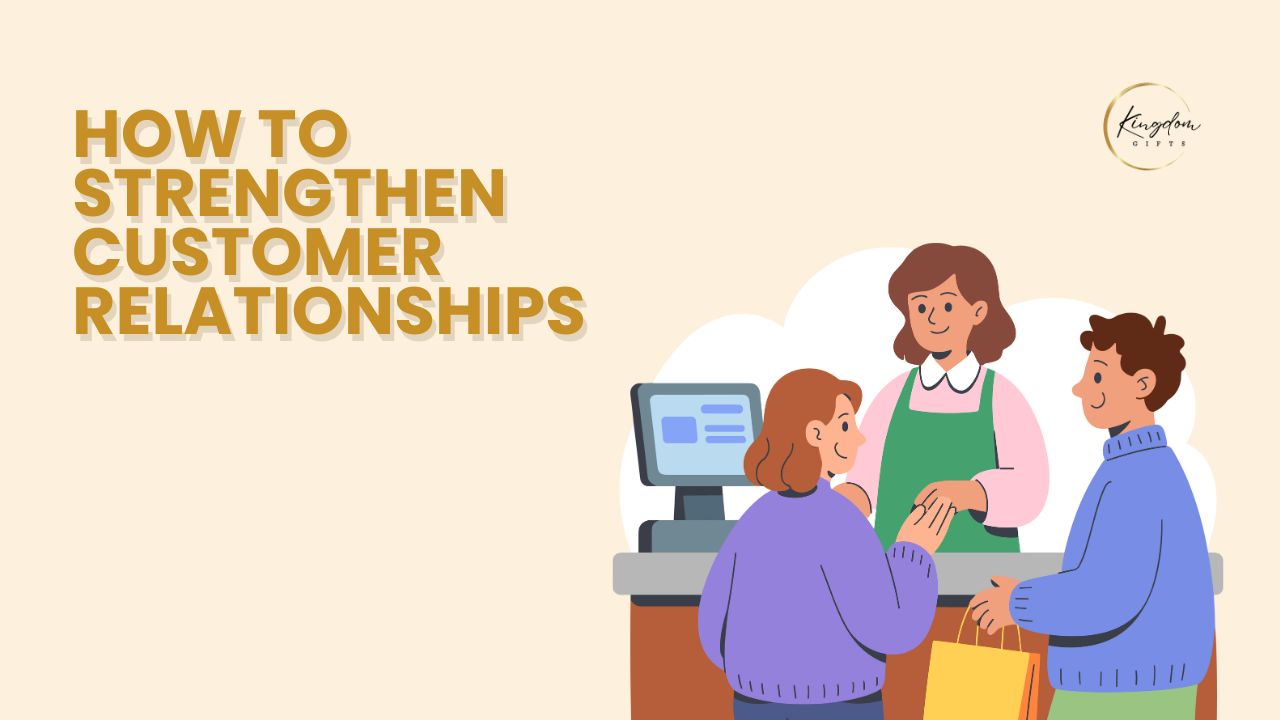 HOW TO STRENGTHEN CUSTOMER RELATIONSHIPS

Kingdom
GIFTS